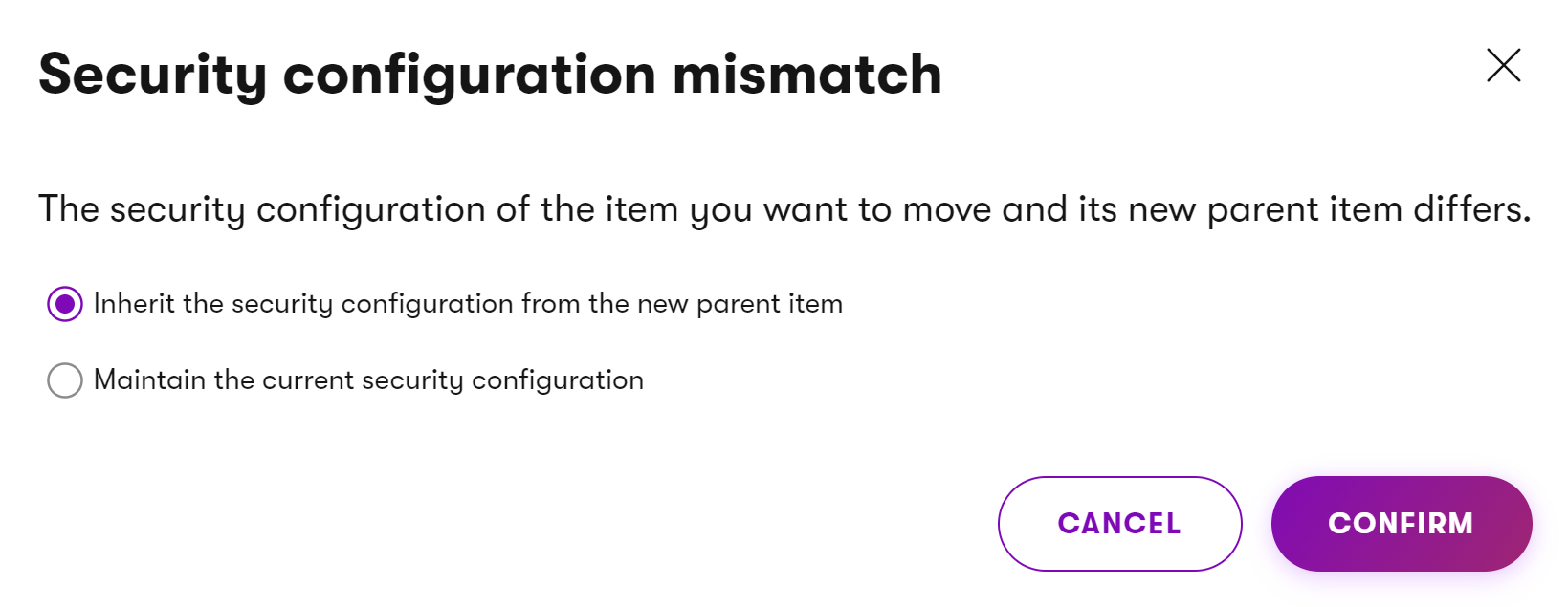 Security configuration mismatch

The security configuration of the item you want to move and its new parent item differs.

Inherit the security configuration from the new parent item

Maintain the current security configuration

CANCEL

CONFIRM